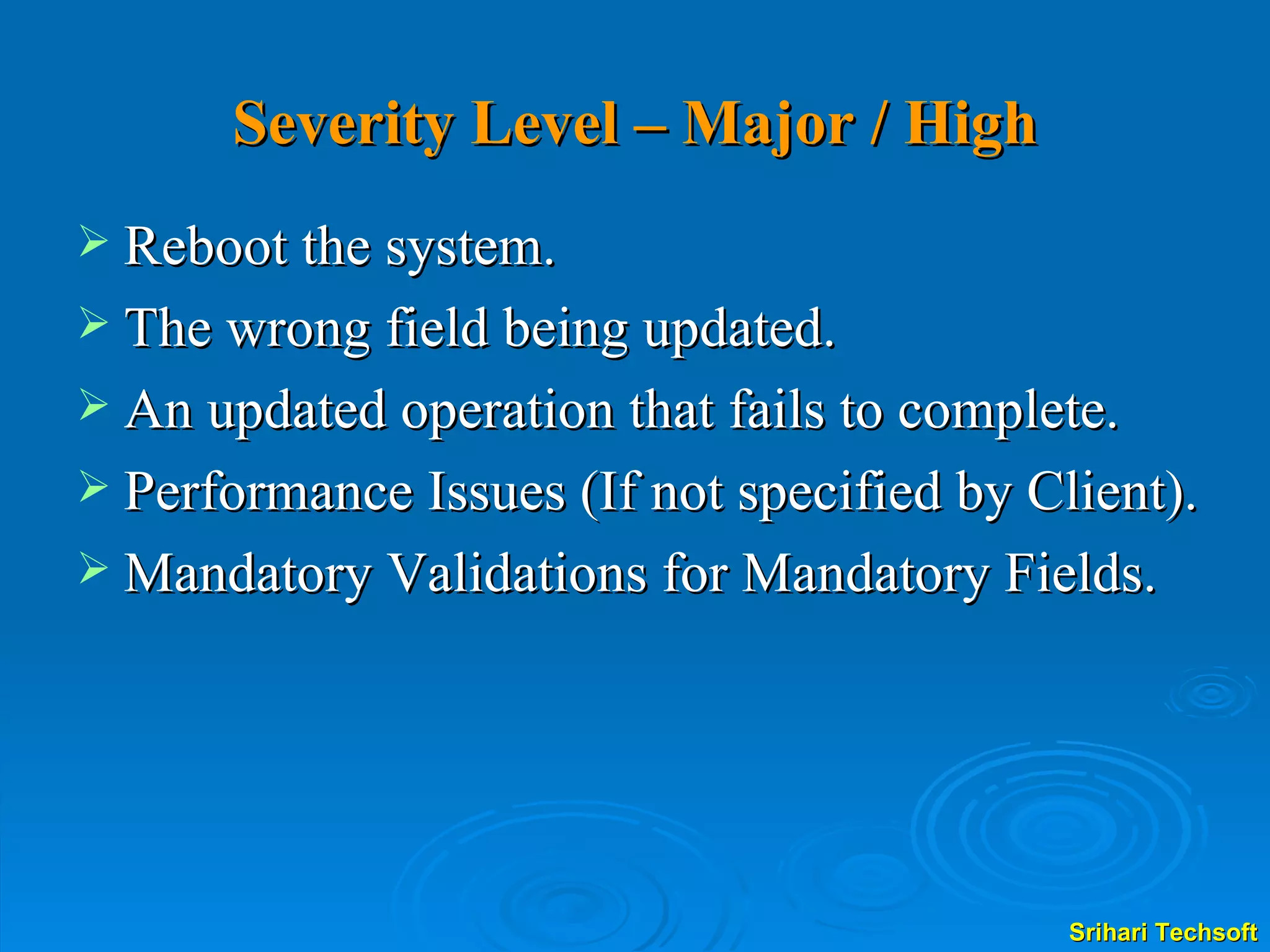 Severity Level – Major / High

➢ Reboot the system.
➢ The wrong field being updated.
➢ An updated operation that fails to complete.
➢ Performance Issues (If not specified by Client).
➢ Mandatory Validations for Mandatory Fields.

Srihari Techsoft